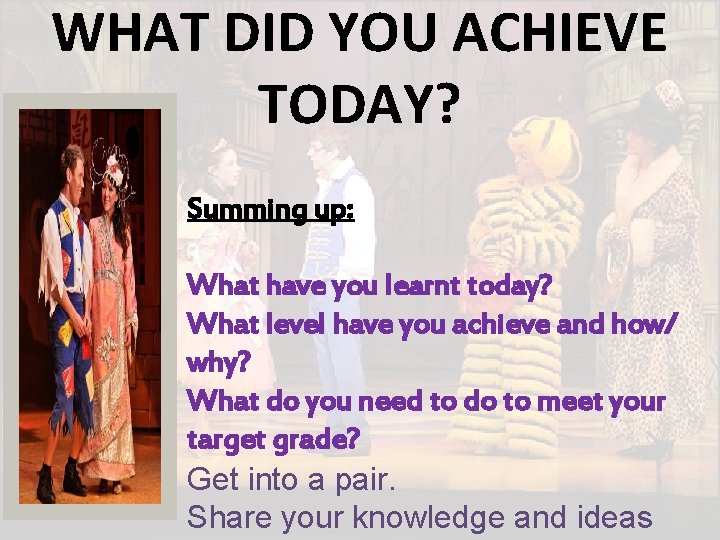 WHAT DID YOU ACHIEVE TODAY?

Summing up:

What have you learnt today?
What level have you achieve and how/ why?
What do you need to do to meet your target grade?
Get into a pair.
Share your knowledge and ideas